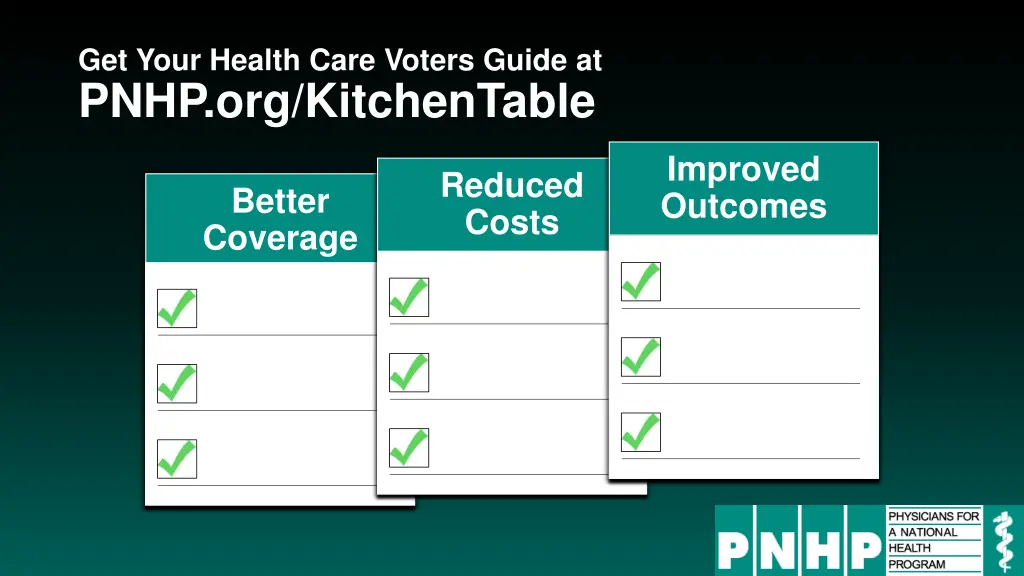 Get Your Health Care Voters Guide at
PNHP.org/KitchenTable

Better Coverage

Reduced Costs

Improved Outcomes

PNHP PHYSICIANS FOR A NATIONAL HEALTH PROGRAM